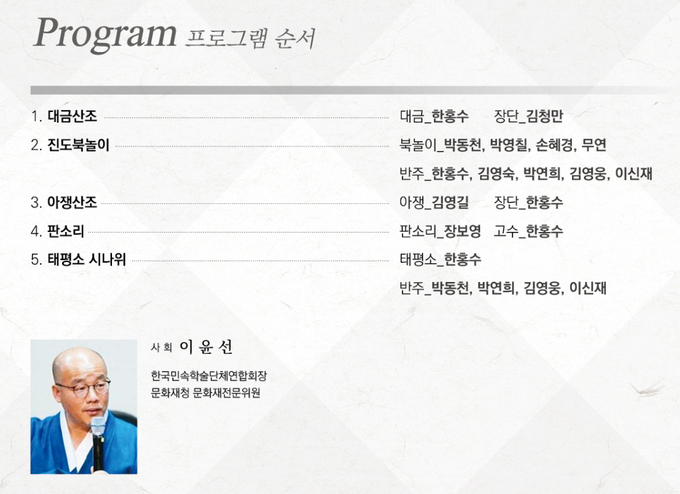 Program 프로그램 순서

1. 대금산조 대금_한홍수 장단_김청만

2. 진도북놀이 북놀이_박동천, 박영칠, 손혜경, 무연
반주_한홍수, 김영숙, 박연희, 김영웅, 이신재

3. 아쟁산조 아쟁_김영길 장단_한홍수

4. 판소리 판소리_장보영 고수_한홍수

5. 태평소 시나위 태평소_한홍수
반주_박동천, 박연희, 김영웅, 이신재

사회 이윤선

한국민속학술단체연합회장
문화재청 문화재전문위원